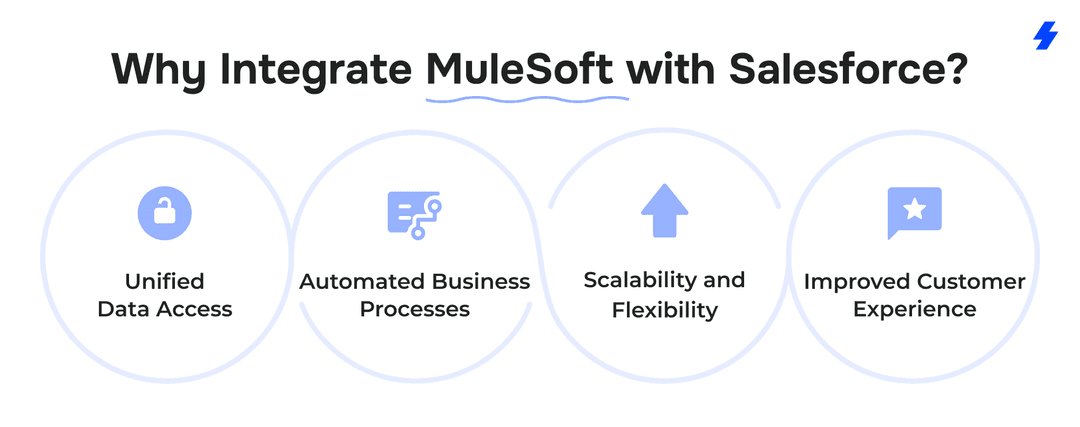 Why Integrate MuleSoft with Salesforce?

Unified Data Access

Automated Business Processes

Scalability and Flexibility

Improved Customer Experience